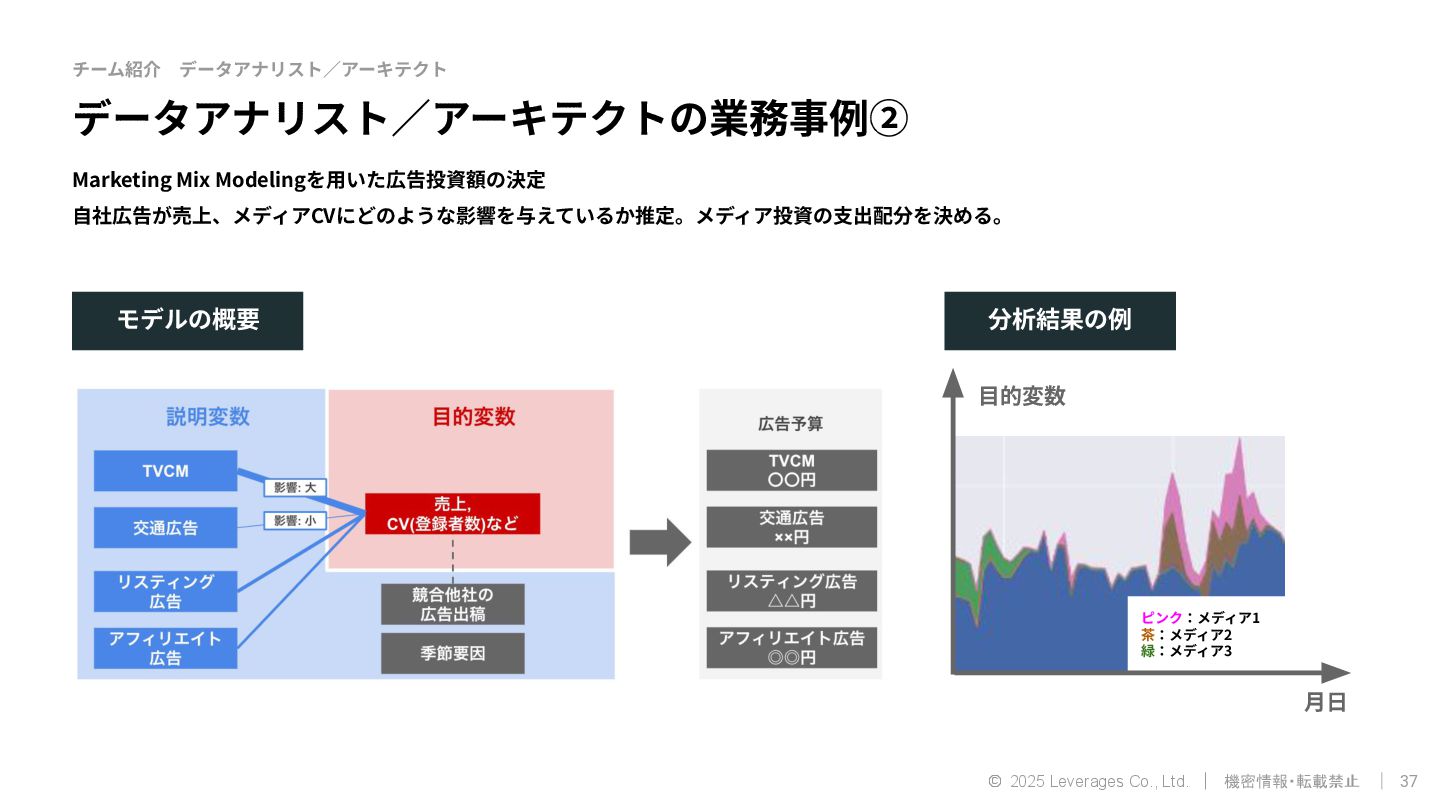 チーム紹介　データアナリスト／アーキテクト

データアナリスト／アーキテクトの業務事例②

Marketing Mix Modelingを用いた広告投資額の決定
自社広告が売上、メディアCVにどのような影響を与えているか推定。メディア投資の支出配分を決める。

モデルの概要

説明変数

TVCM

交通広告

リスティング広告

アフィリエイト広告

影響: 大

影響: 小

目的変数

売上, CV(登録者数)など

競合他社の広告出稿

季節要因

広告予算

TVCM
〇〇円

交通広告
××円

リスティング広告
△△円

アフィリエイト広告
◎◎円

分析結果の例

目的変数

ピンク：メディア1
茶：メディア2
緑：メディア3

月日

© 2025 Leverages Co., Ltd. | 機密情報･転載禁止 | 37